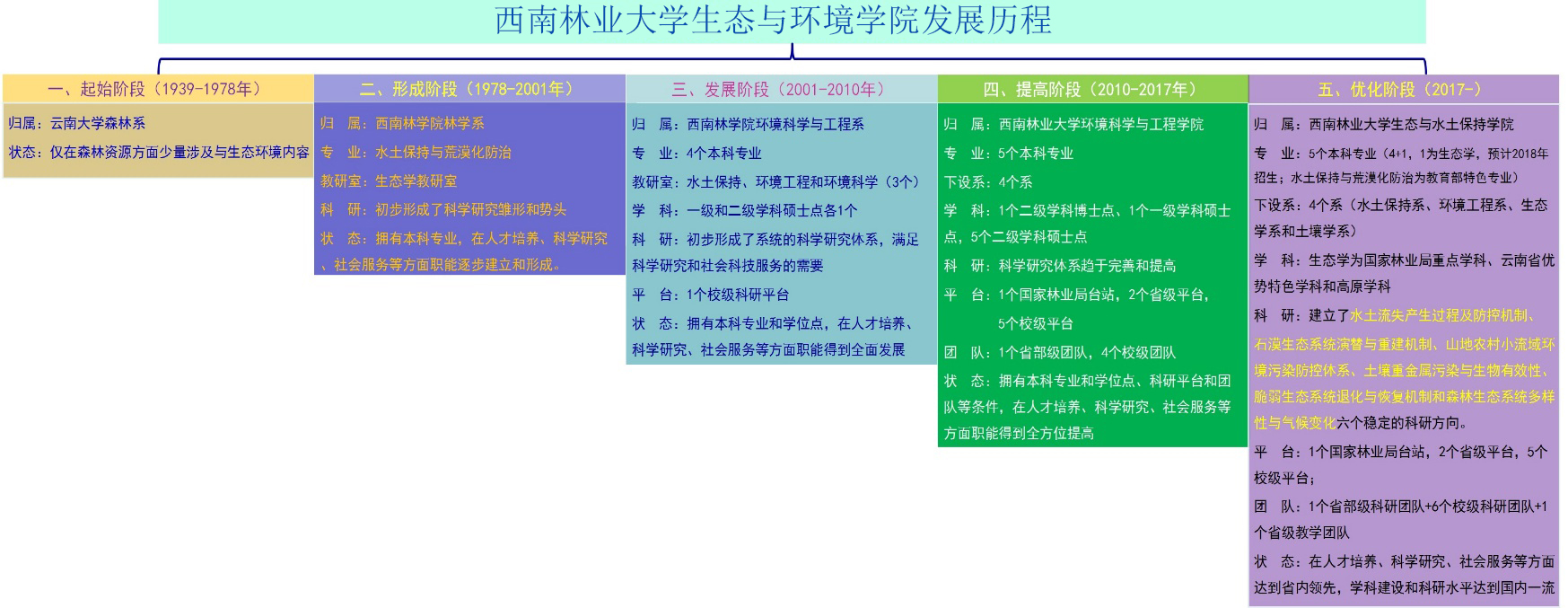 西南林业大学生态与环境学院发展历程

一、起始阶段（1939-1978年）

归属：云南大学森林系

状态：仅在森林资源方面少量涉及与生态环境内容

二、形成阶段（1978-2001年）

归 属：西南林学院林学系

专 业：水土保持与荒漠化防治

教研室：生态学教研室

科 研：初步形成了科学研究雏形和势头

状 态：拥有本科专业，在人才培养、科学研究、社会服务等方面职能逐步建立和形成。

三、发展阶段（2001-2010年）

归 属：西南林学院环境科学与工程系

专 业：4个本科专业

教研室：水土保持、环境工程和环境科学（3个）

学 科：一级和二级学科硕士点各1个

科 研：初步形成了系统的科学研究体系，满足科学研究和社会科技服务的需要

平 台：1个校级科研平台

状 态：拥有本科专业和学位点，在人才培养、科学研究、社会服务等方面职能得到全面发展

四、提高阶段（2010-2017年）

归 属：西南林业大学环境科学与工程学院

专 业：5个本科专业

下设系：4个系

学 科：1个二级学科博士点、1个一级学科硕士点，5个二级学科硕士点

科 研：科学研究体系趋于完善和提高

平 台：1个国家林业局台站，2个省级平台，5个校级平台

团 队：1个省部级团队，4个校级团队

状 态：拥有本科专业和学位点、科研平台和团队等条件，在人才培养、科学研究、社会服务等方面职能得到全方位提高

五、优化阶段（2017-）

归 属：西南林业大学生态与水土保持学院

专 业：5个本科专业（4+1，1为生态学，预计2018年招生；水土保持与荒漠化防治为教育部特色专业）

下设系：4个系（水土保持系、环境工程系、生态学系和土壤学系）

学 科：生态学为国家林业局重点学科、云南省优势特色学科和高原学科

科 研：建立了水土流失产生过程及防控机制、石漠生态系统演替与重建机制、山地农村小流域环境污染防控体系、土壤重金属污染与生物有效性、脆弱生态系统退化与恢复机制和森林生态系统多样性与气候变化六个稳定的科研方向。

平 台：1个国家林业局台站，2个省级平台，5个校级平台；

团 队：1个省部级科研团队+6个校级科研团队+1个省级教学团队

状 态：在人才培养、科学研究、社会服务等方面达到省内领先，学科建设和科研水平达到国内一流